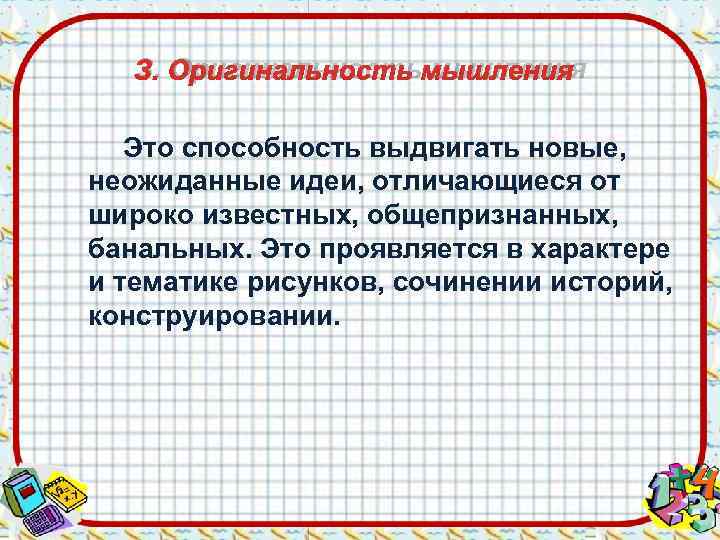 3. Оригинальность мышления

Это способность выдвигать новые, неожиданные идеи, отличающиеся от широко известных, общепризнанных, банальных. Это проявляется в характере и тематике рисунков, сочинении историй, конструировании.